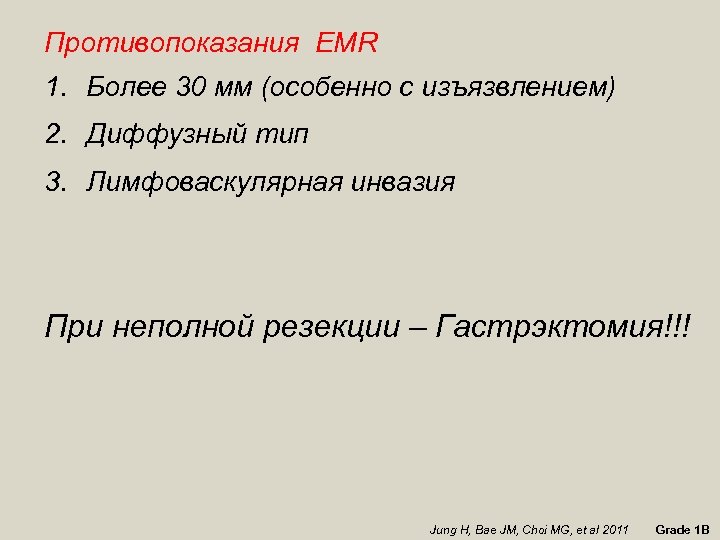 Противопоказания EMR

1. Более 30 мм (особенно с изъязвлением)

2. Диффузный тип

3. Лимфоваскулярная инвазия

При неполной резекции – Гастрэктомия!!!

Jung H, Bae JM, Choi MG, et al 2011 Grade 1B